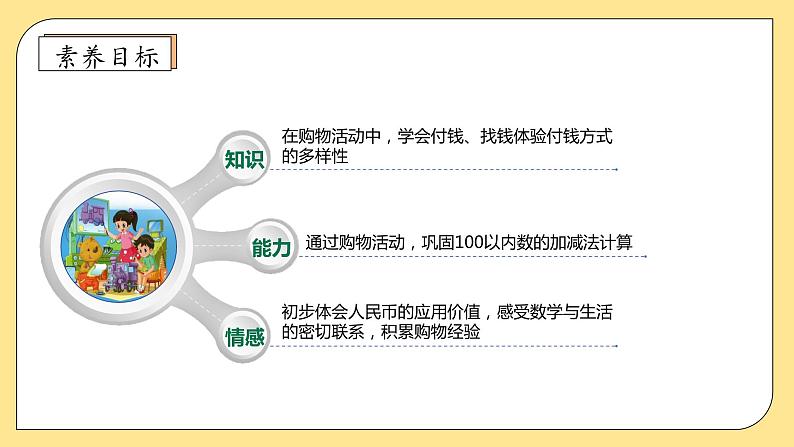 素养目标

知识

在购物活动中，学会付钱、找钱体验付钱方式的多样性

能力

通过购物活动，巩固100以内数的加减法计算

情感

初步体会人民币的应用价值，感受数学与生活的密切联系，积累购物经验